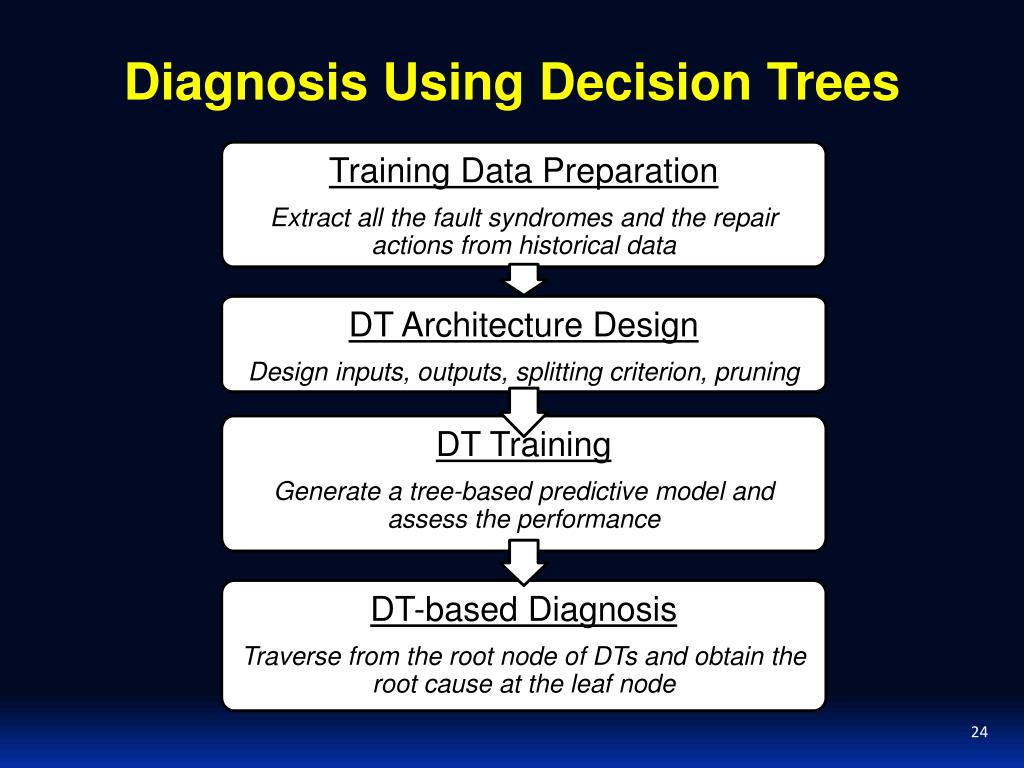 Diagnosis Using Decision Trees

Training Data Preparation

Extract all the fault syndromes and the repair actions from historical data

DT Architecture Design

Design inputs, outputs, splitting criterion, pruning

DT Training

Generate a tree-based predictive model and assess the performance

DT-based Diagnosis

Traverse from the root node of DTs and obtain the root cause at the leaf node

24